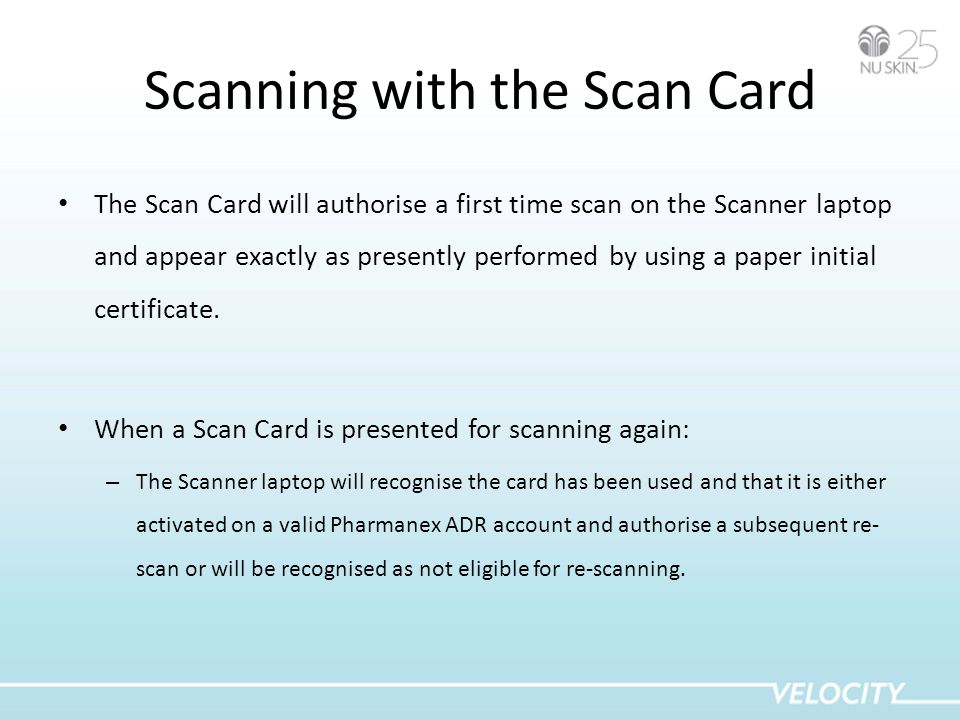 25
NU SKIN.

Scanning with the Scan Card

• The Scan Card will authorise a first time scan on the Scanner laptop and appear exactly as presently performed by using a paper initial certificate.

• When a Scan Card is presented for scanning again:

– The Scanner laptop will recognise the card has been used and that it is either activated on a valid Pharmanex ADR account and authorise a subsequent re-scan or will be recognised as not eligible for re-scanning.

VELOCITY